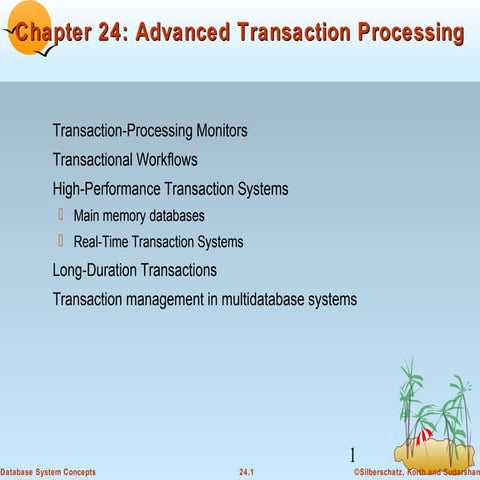 Chapter 24: Advanced Transaction Processing

Transaction-Processing Monitors

Transactional Workflows

High-Performance Transaction Systems

Main memory databases

Real-Time Transaction Systems

Long-Duration Transactions

Transaction management in multidatabase systems

1

Database System Concepts

24.1

©Silberschatz, Korth and Sudarshan